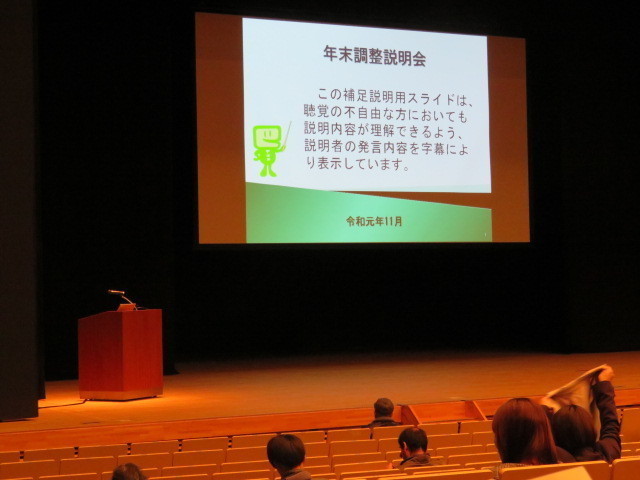 年末調整説明会

この補足説明用スライドは、聴覚の不自由な方においても説明内容が理解できるよう、説明者の発言内容を字幕により表示しています。

令和元年11月